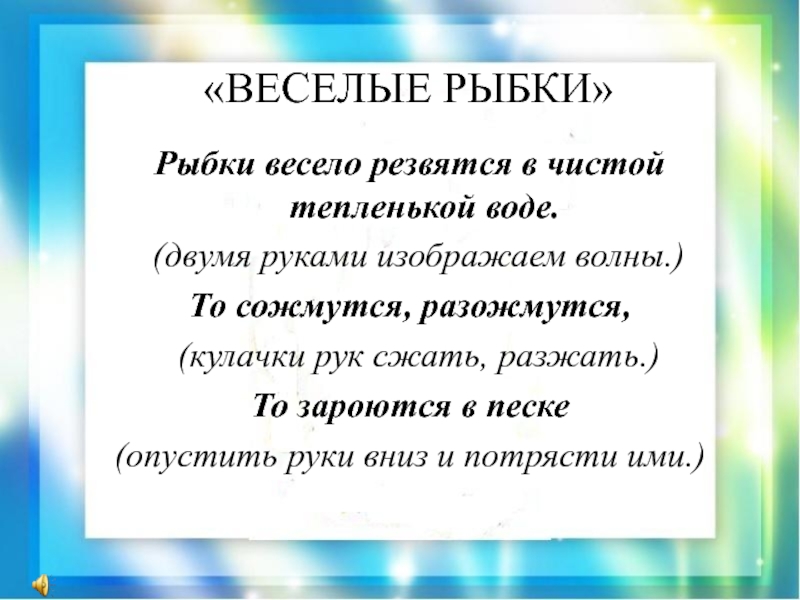 «ВЕСЕЛЫЕ РЫБКИ»

Рыбки весело резвятся в чистой тепленькой воде.

(двумя руками изображаем волны.)

То сожмутся, разожмутся,

(кулачки рук сжать, разжать.)

То зароются в песке

(опустить руки вниз и потрясти ими.)